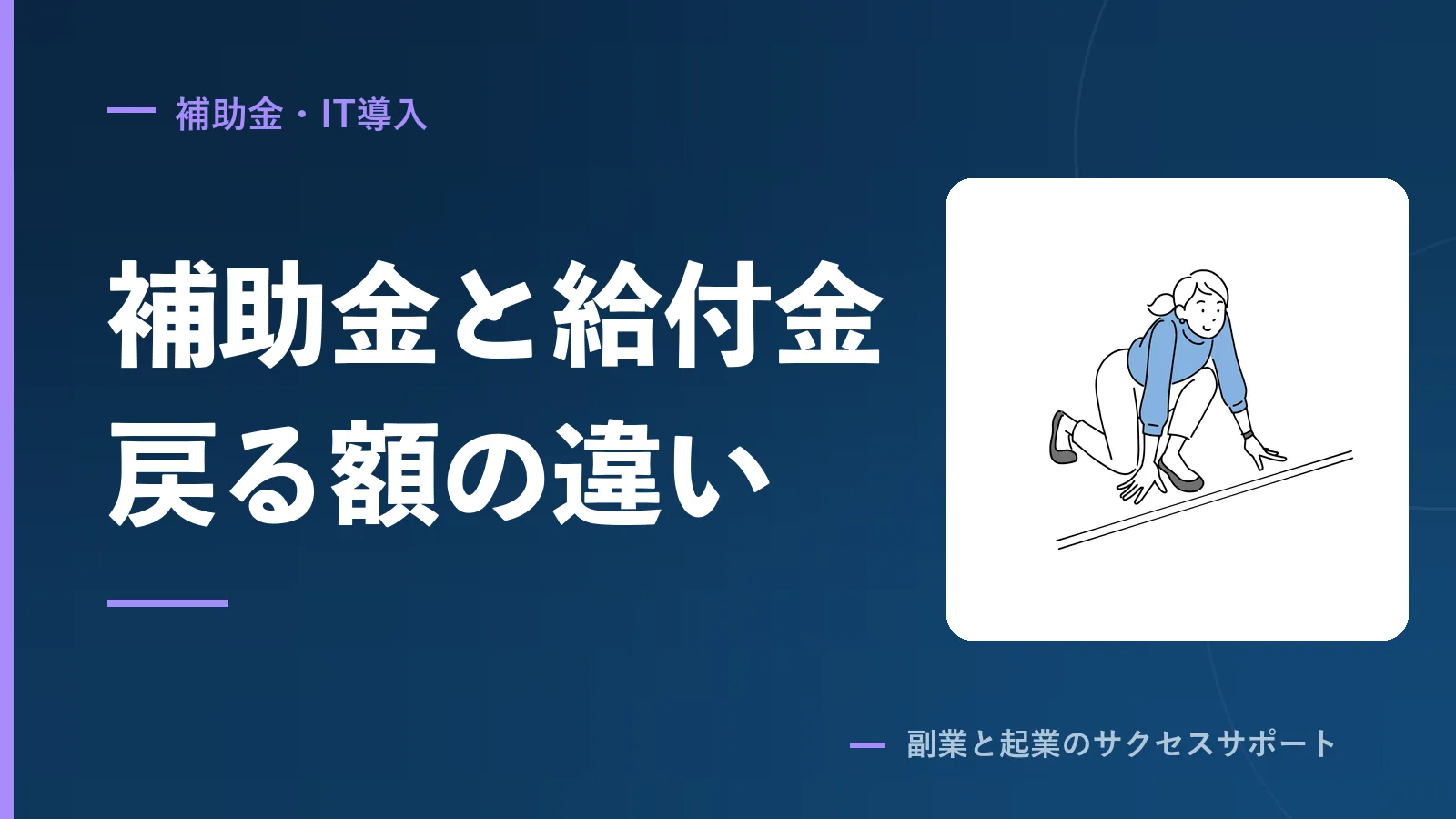 補助金・IT導入

補助金と給付金
戻る額の違い

副業と起業のサクセスサポート